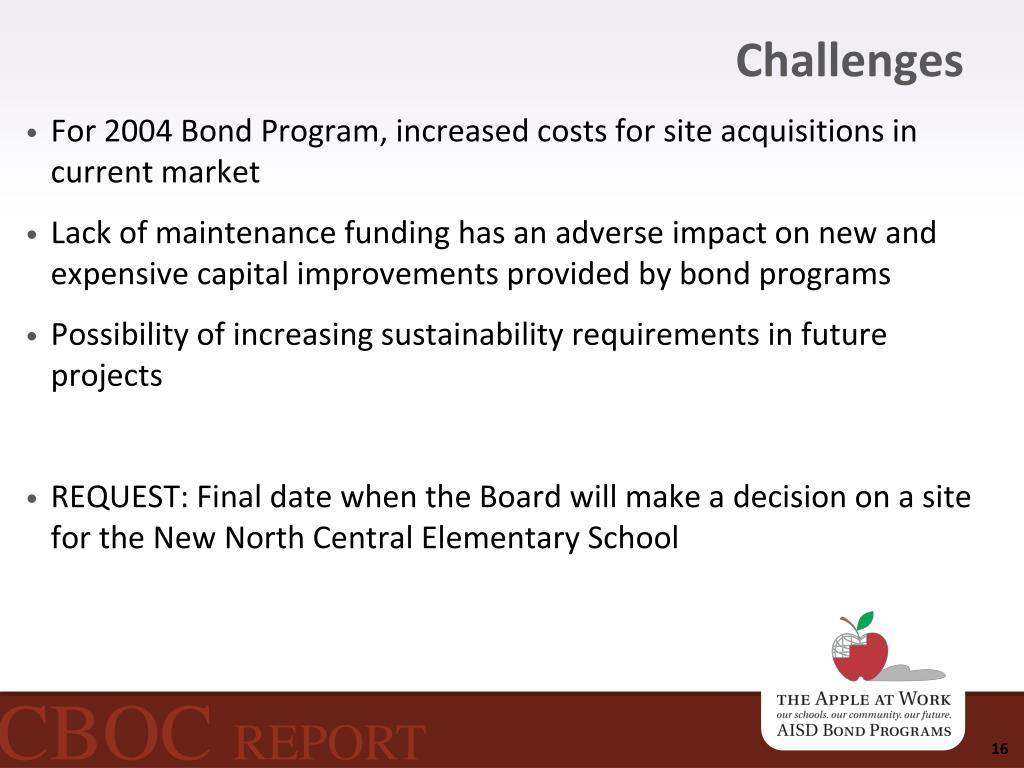 Challenges

• For 2004 Bond Program, increased costs for site acquisitions in current market

• Lack of maintenance funding has an adverse impact on new and expensive capital improvements provided by bond programs

• Possibility of increasing sustainability requirements in future projects

• REQUEST: Final date when the Board will make a decision on a site for the New North Central Elementary School

CBOC REPORT

THE APPLE AT WORK
our schools. our community. our future.
AISD BOND PROGRAMS

16